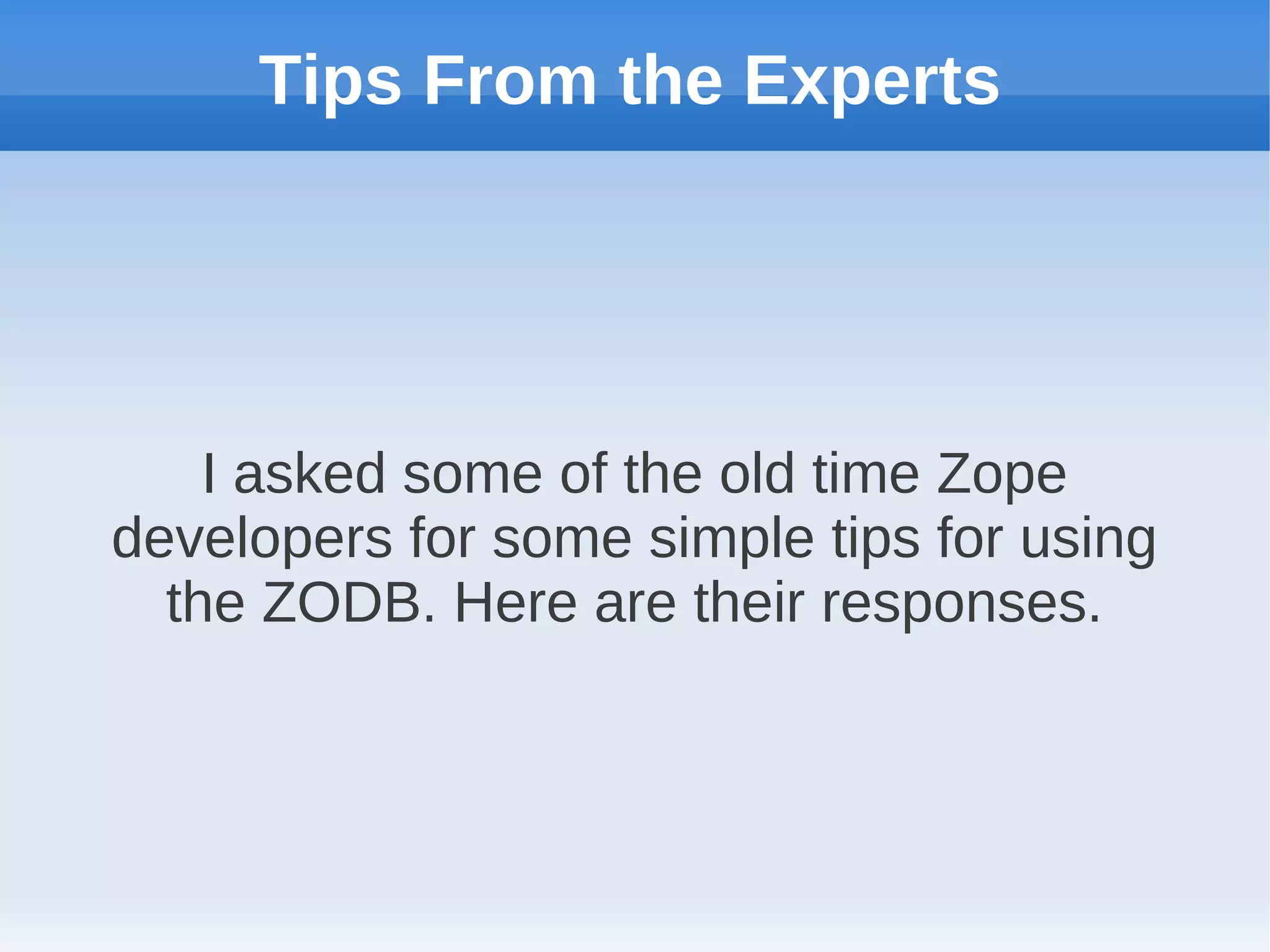 Tips From the Experts

I asked some of the old time Zope developers for some simple tips for using the ZODB. Here are their responses.